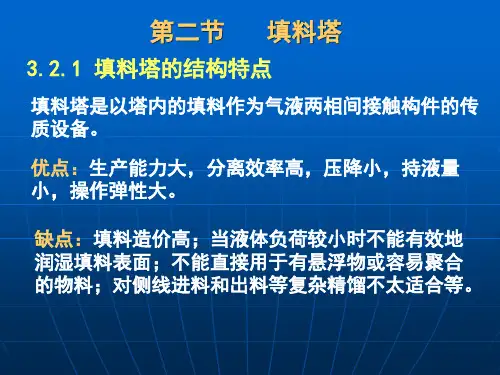 第二节　　填料塔

3.2.1 填料塔的结构特点

填料塔是以塔内的填料作为气液两相间接触构件的传质设备。

优点：生产能力大，分离效率高，压降小，持液量小，操作弹性大。

缺点：填料造价高；当液体负荷较小时不能有效地润湿填料表面；不能直接用于有悬浮物或容易聚合的物料；对侧线进料和出料等复杂精馏不太适合等。